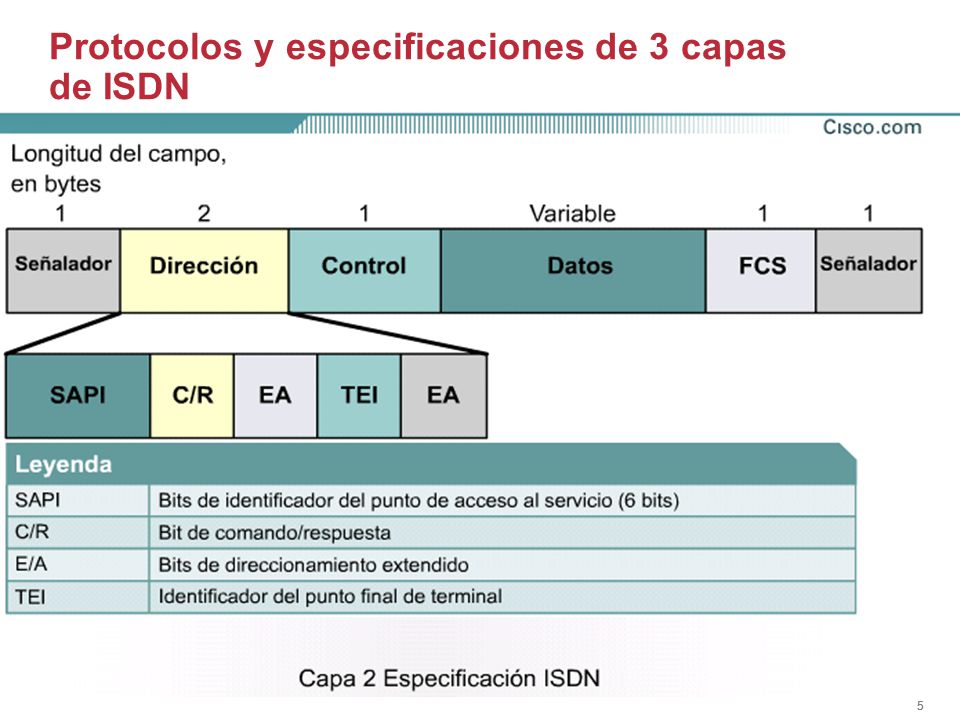 Protocolos y especificaciones de 3 capas de ISDN

Cisco.com

Longitud del campo, en bytes

| 1 | 2 | 1 | Variable | 1 | 1 |
|---|---|---|---|---|---|
| Señalador | Dirección | Control | Datos | FCS | Señalador |

| SAPI | C/R | EA | TEI | EA |
|---|---|---|---|---|

| Leyenda | |
|---|---|
| SAPI | Bits de identificador del punto de acceso al servicio (6 bits) |
| C/R | Bit de comando/respuesta |
| E/A | Bits de direccionamiento extendido |
| TEI | Identificador del punto final de terminal |

Capa 2 Especificación ISDN

5